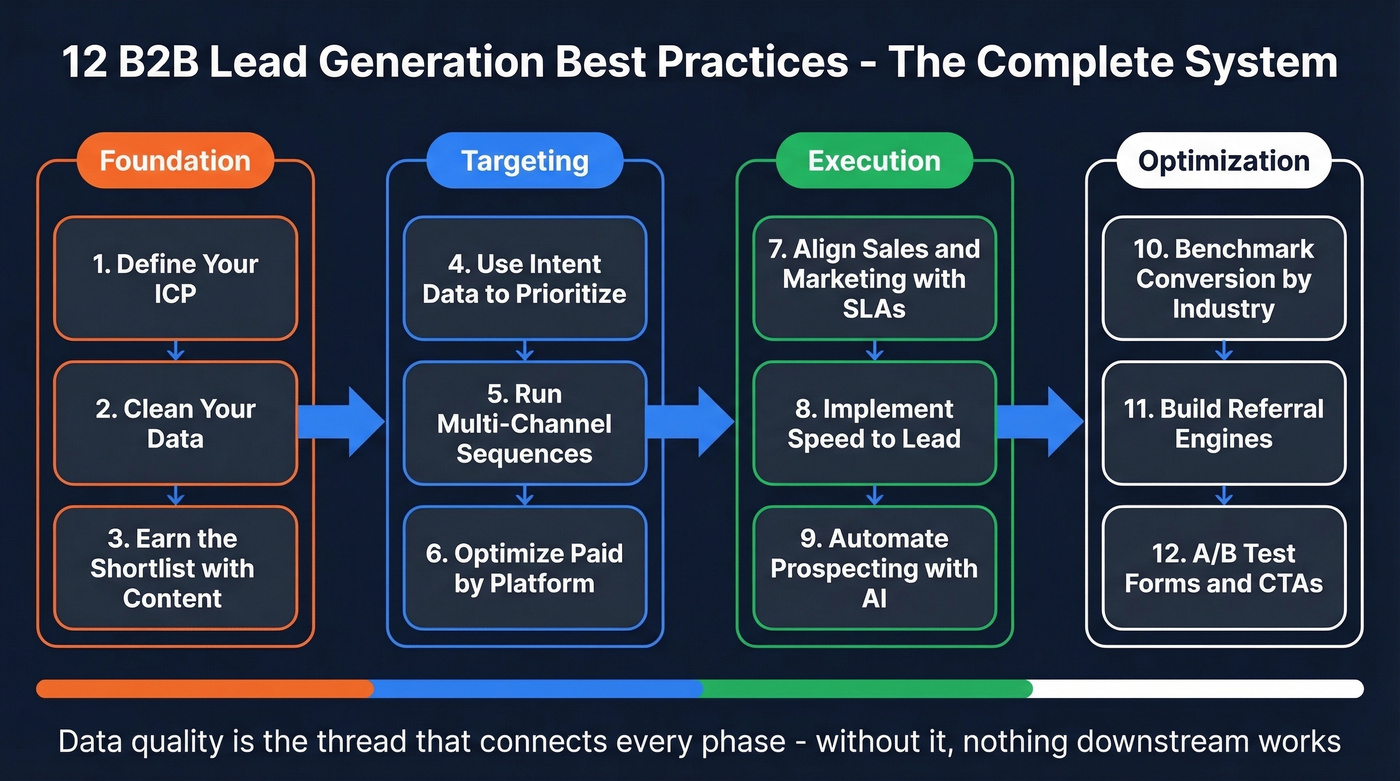 12 B2B Lead Generation Best Practices - The Complete System

Foundation

1. Define Your ICP

2. Clean Your Data

3. Earn the Shortlist with Content

Targeting

4. Use Intent Data to Prioritize

5. Run Multi-Channel Sequences

6. Optimize Paid by Platform

Execution

7. Align Sales and Marketing with SLAs

8. Implement Speed to Lead

9. Automate Prospecting with AI

Optimization

10. Benchmark Conversion by Industry

11. Build Referral Engines

12. A/B Test Forms and CTAs

Data quality is the thread that connects every phase - without it, nothing downstream works